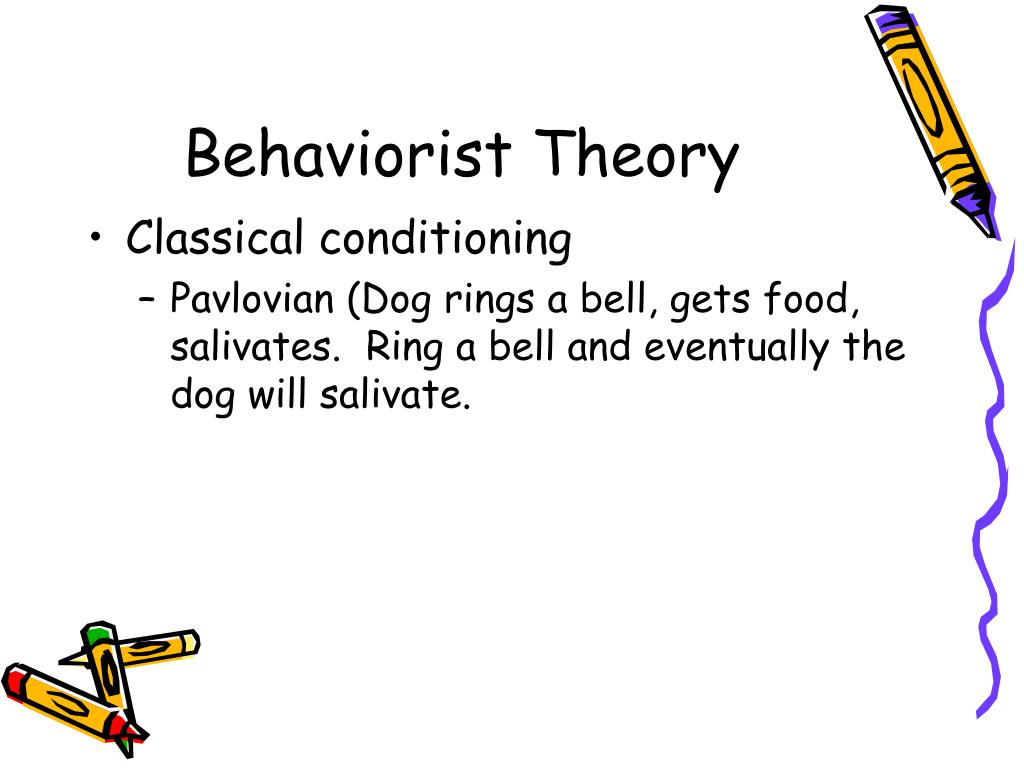 Behaviorist Theory

• Classical conditioning
 – Pavlovian (Dog rings a bell, gets food, salivates.  Ring a bell and eventually the dog will salivate.